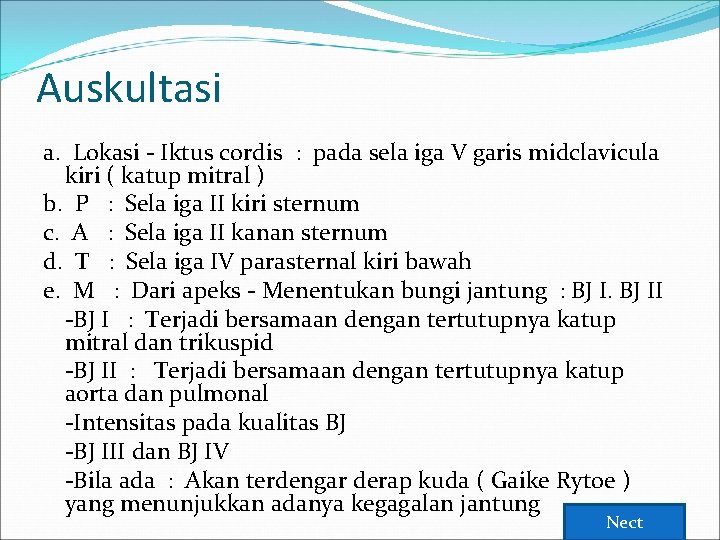 Auskultasi

a. Lokasi - Iktus cordis : pada sela iga V garis midclavicula kiri ( katup mitral )
b. P : Sela iga II kiri sternum
c. A : Sela iga II kanan sternum
d. T : Sela iga IV parasternal kiri bawah
e. M : Dari apeks - Menentukan bungi jantung : BJ I. BJ II
-BJ I : Terjadi bersamaan dengan tertutupnya katup mitral dan trikuspid
-BJ II : Terjadi bersamaan dengan tertutupnya katup aorta dan pulmonal
-Intensitas pada kualitas BJ
-BJ III dan BJ IV
-Bila ada : Akan terdengar derap kuda ( Gaike Rytoe ) yang menunjukkan adanya kegagalan jantung

Nect